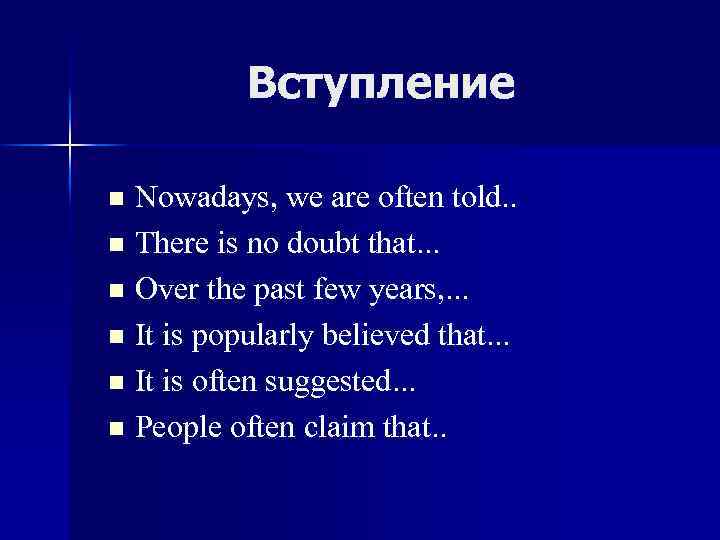 Вступление

- Nowadays, we are often told..
- There is no doubt that...
- Over the past few years,...
- It is popularly believed that...
- It is often suggested...
- People often claim that..